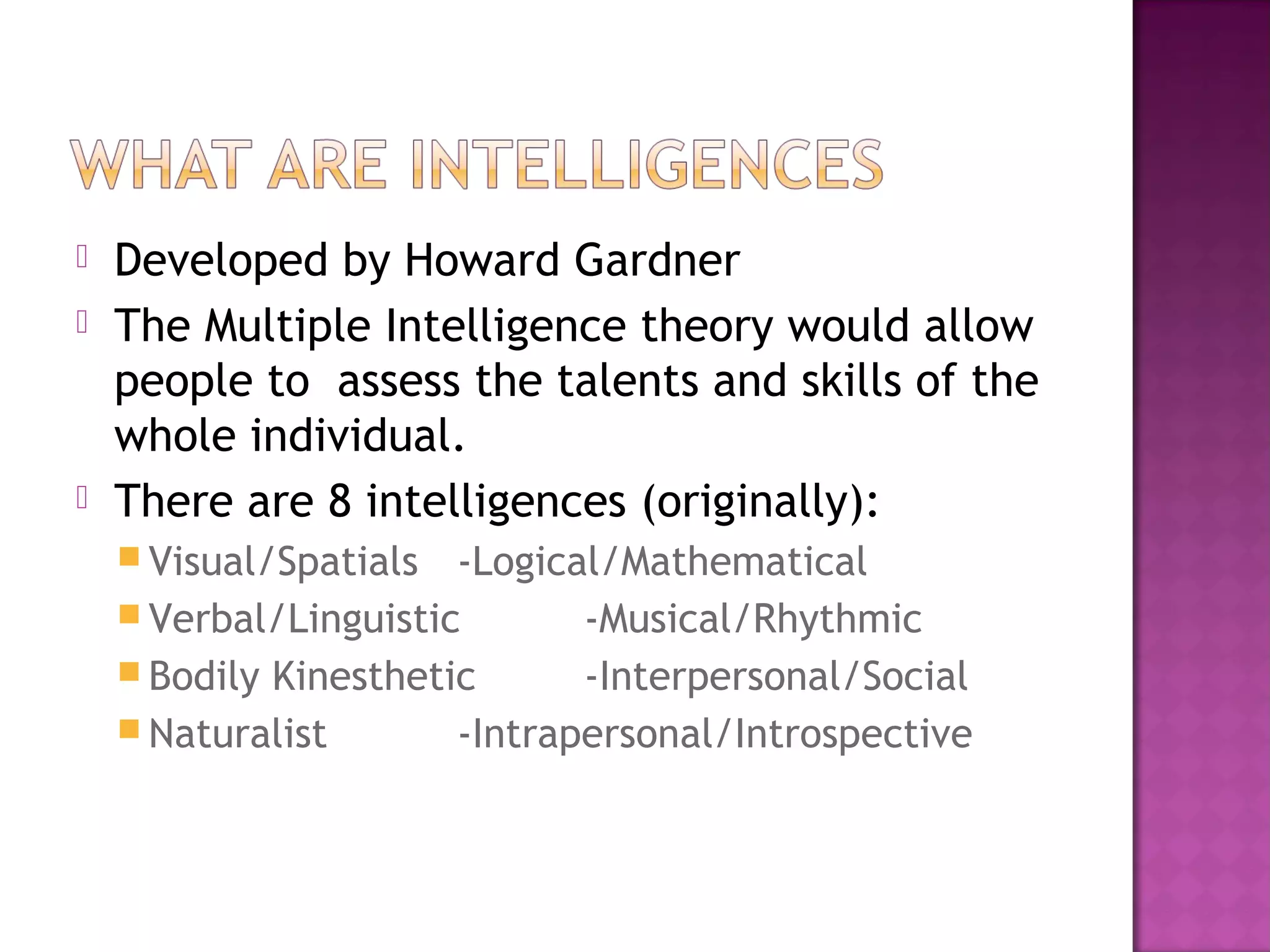 WHAT ARE INTELLIGENCES

Developed by Howard Gardner

The Multiple Intelligence theory would allow people to assess the talents and skills of the whole individual.

There are 8 intelligences (originally):

Visual/Spatials -Logical/Mathematical

Verbal/Linguistic -Musical/Rhythmic

Bodily Kinesthetic -Interpersonal/Social

Naturalist -Intrapersonal/Introspective